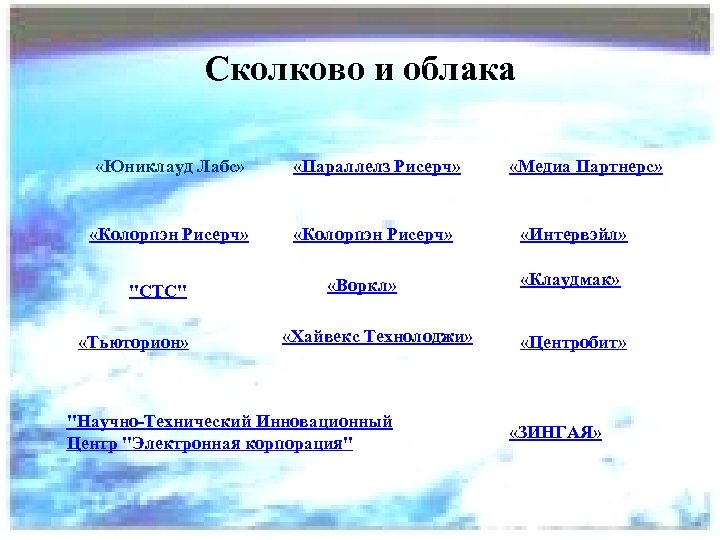 Сколково и облака

«Юниклауд Лабс»

«Параллелз Рисерч»

«Медиа Партнерс»

«Колорпэн Рисерч»

«Колорпэн Рисерч»

«Интервэйл»

"СТС"

«Воркл»

«Клаудмак»

«Тьюторион»

«Хайвекс Технолоджи»

«Центробит»

"Научно-Технический Инновационный Центр "Электронная корпорация"

«ЗИНГАЯ»